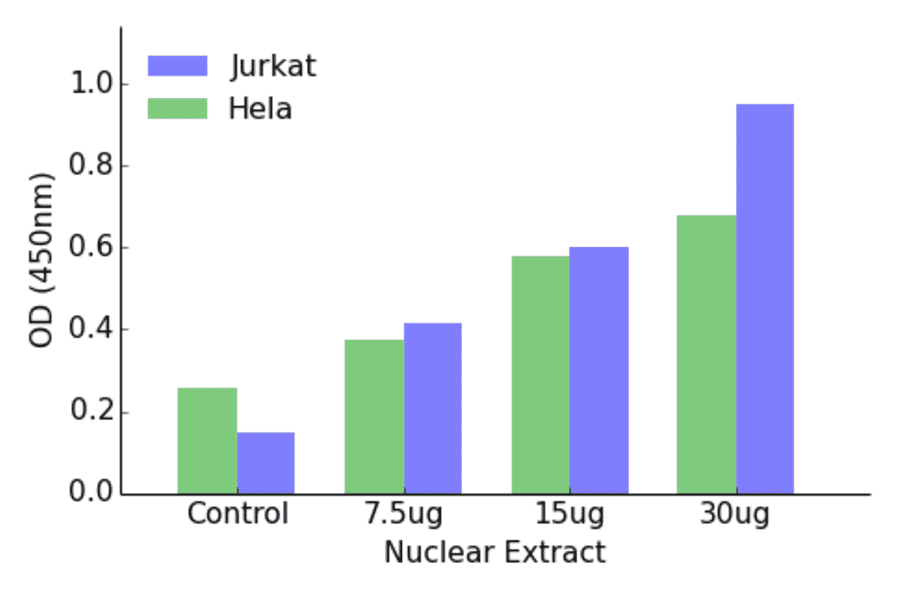 Jurkat
Hela

OD (450nm)

1.0
0.8
0.6
0.4
0.2
0.0

Control
7.5ug
15ug
30ug

Nuclear Extract